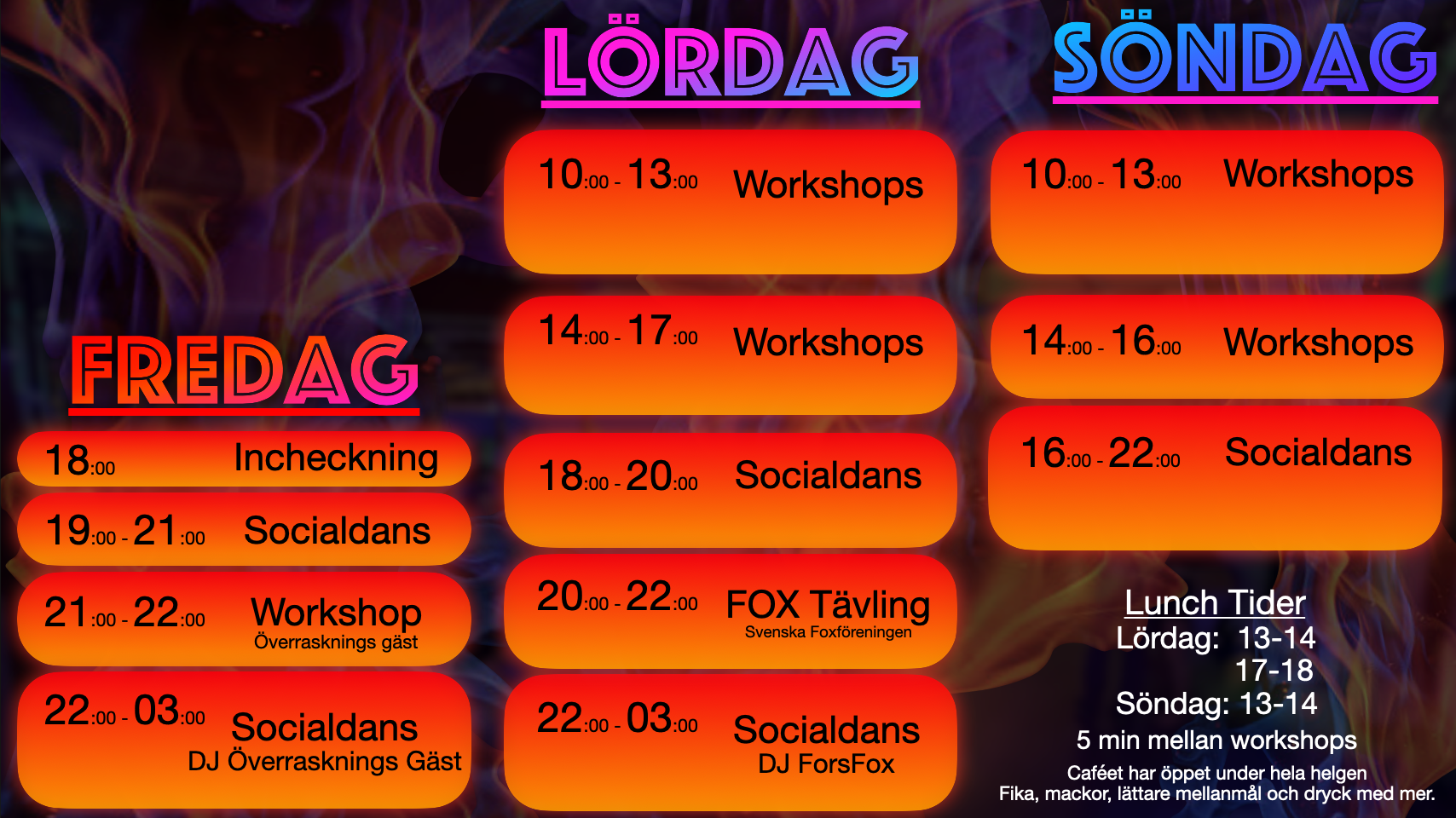 FREDAG

18:00 Incheckning

19:00 - 21:00 Socialdans

21:00 - 22:00 Workshop
Överrasknings gäst

22:00 - 03:00 Socialdans
DJ Överrasknings Gäst

LÖRDAG

10:00 - 13:00 Workshops

14:00 - 17:00 Workshops

18:00 - 20:00 Socialdans

20:00 - 22:00 FOX Tävling
Svenska Foxföreningen

22:00 - 03:00 Socialdans
DJ ForsFox

SÖNDAG

10:00 - 13:00 Workshops

14:00 - 16:00 Workshops

16:00 - 22:00 Socialdans

Lunch Tider
Lördag: 13-14
17-18
Söndag: 13-14
5 min mellan workshops
Caféet har öppet under hela helgen
Fika, mackor, lättare mellanmål och dryck med mer.